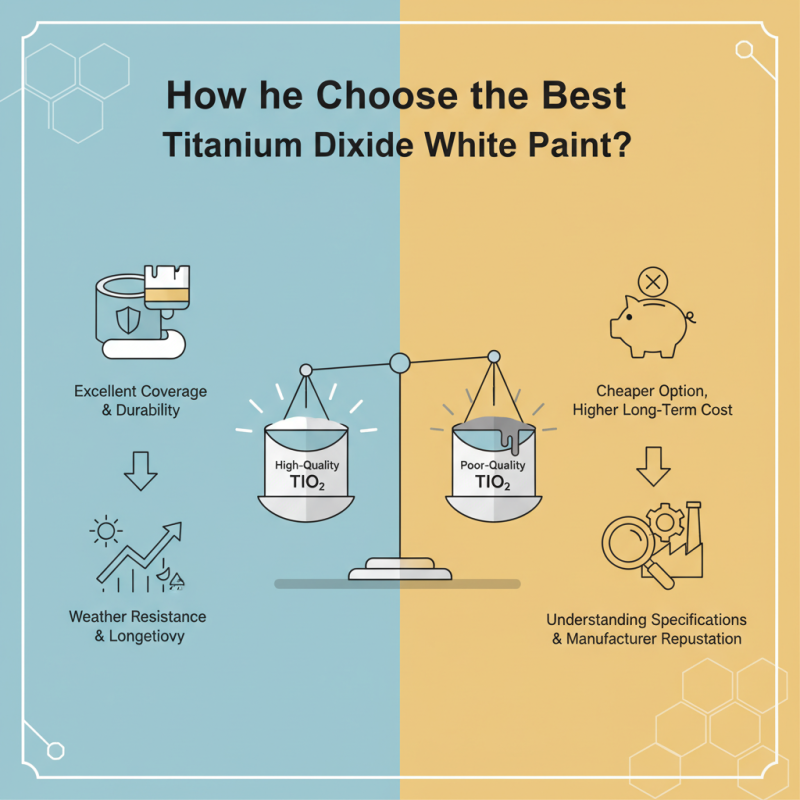 How he Choose the Best Titanium Dixide White Paint?

Excellent Coverage & Durability

Weather Resistance & Longetiovy

High-Quality $TIO_2$

Poor-Quality $TIO_2$

Cheaper Option, Higher Long-Term Cost

Understanding Specifications & Manufacturer Repustation